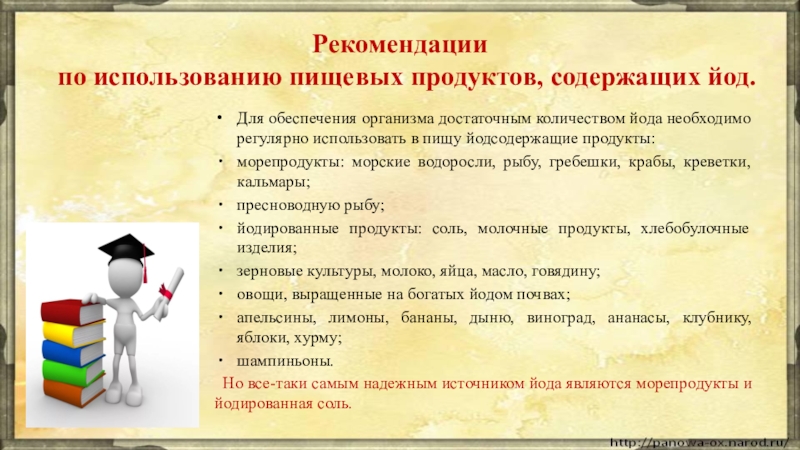 Рекомендации
по использованию пищевых продуктов, содержащих йод.

• Для обеспечения организма достаточным количеством йода необходимо регулярно использовать в пищу йодсодержащие продукты:
• морепродукты: морские водоросли, рыбу, гребешки, крабы, креветки, кальмары;
• пресноводную рыбу;
• йодированные продукты: соль, молочные продукты, хлебобулочные изделия;
• зерновые культуры, молоко, яйца, масло, говядину;
• овощи, выращенные на богатых йодом почвах;
• апельсины, лимоны, бананы, дыню, виноград, ананасы, клубнику, яблоки, хурму;
• шампиньоны.

Но все-таки самым надежным источником йода являются морепродукты и йодированная соль.

http://panowa-ox.narod.ru/